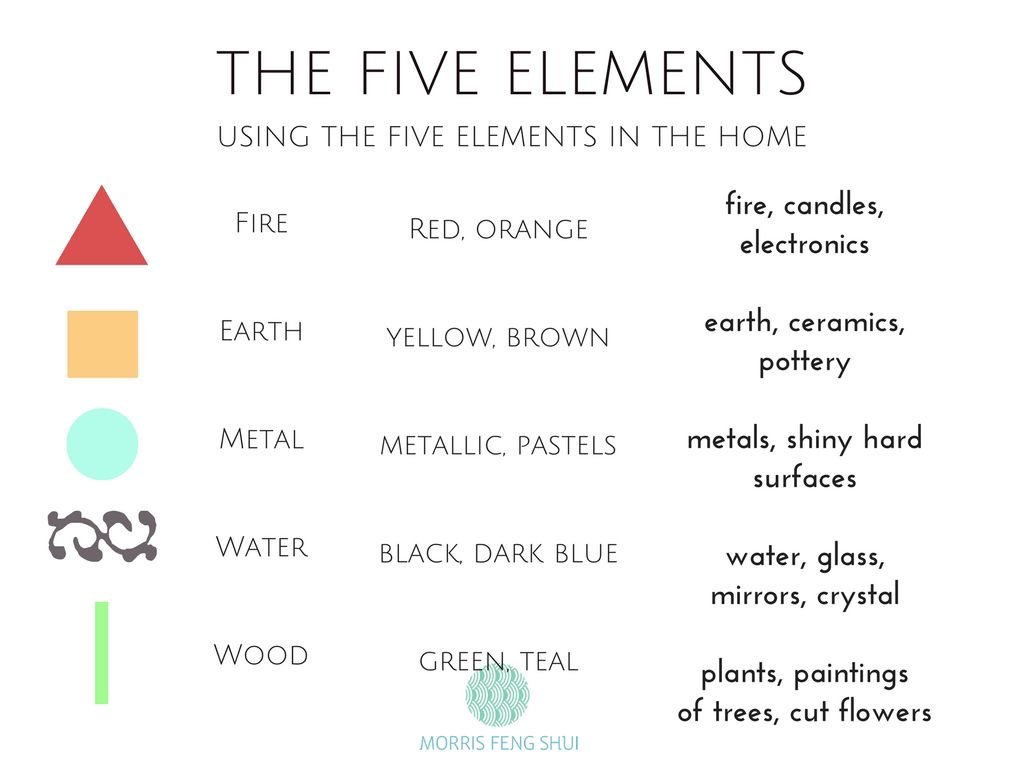 THE FIVE ELEMENTS

USING THE FIVE ELEMENTS IN THE HOME

| | | |
|---|---|---|
| Fire | Red, orange | fire, candles, electronics |
| Earth | yellow, brown | earth, ceramics, pottery |
| Metal | metallic, pastels | metals, shiny hard surfaces |
| Water | black, dark blue | water, glass, mirrors, crystal |
| Wood | green, teal | plants, paintings of trees, cut flowers |

MORRIS FENG SHUI